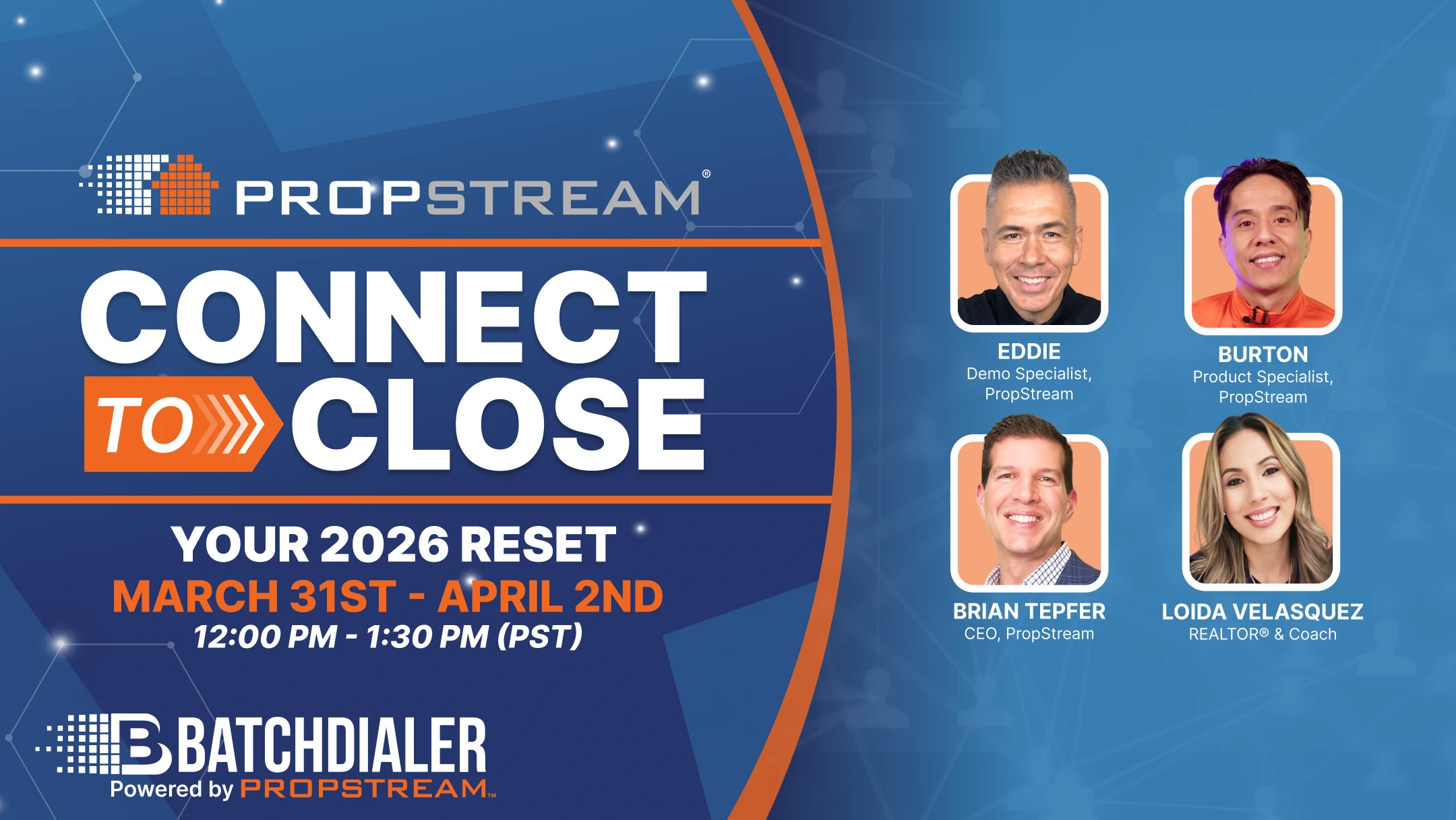 PROPSTREAM®

CONNECT TO CLOSE

YOUR 2026 RESET
MARCH 31ST - APRIL 2ND
12:00 PM - 1:30 PM (PST)

BATCHDIALER
Powered by PROPSTREAM™

EDDIE
Demo Specialist, PropStream

BURTON
Product Specialist, PropStream

BRIAN TEPFER
CEO, PropStream

LOIDA VELASQUEZ
REALTOR® & Coach